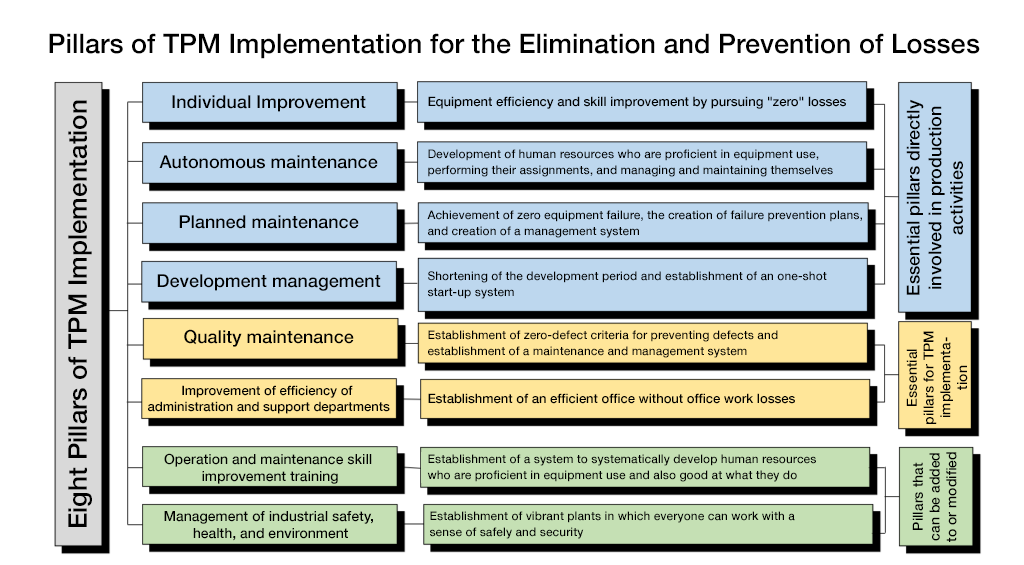 Pillars of TPM Implementation for the Elimination and Prevention of Losses

Eight Pillars of TPM Implementation

Individual Improvement

Equipment efficiency and skill improvement by pursuing "zero" losses

Autonomous maintenance

Development of human resources who are proficient in equipment use, performing their assignments, and managing and maintaining themselves

Planned maintenance

Achievement of zero equipment failure, the creation of failure prevention plans, and creation of a management system

Development management

Shortening of the development period and establishment of an one-shot start-up system

Essential pillars directly involved in production activities

Quality maintenance

Establishment of zero-defect criteria for preventing defects and establishment of a maintenance and management system

Improvement of efficiency of administration and support departments

Establishment of an efficient office without office work losses

Essential pillars for TPM implementation

Operation and maintenance skill improvement training

Establishment of a system to systematically develop human resources who are proficient in equipment use and also good at what they do

Management of industrial safety, health, and environment

Establishment of vibrant plants in which everyone can work with a sense of safely and security

Pillars that can be added to or modified